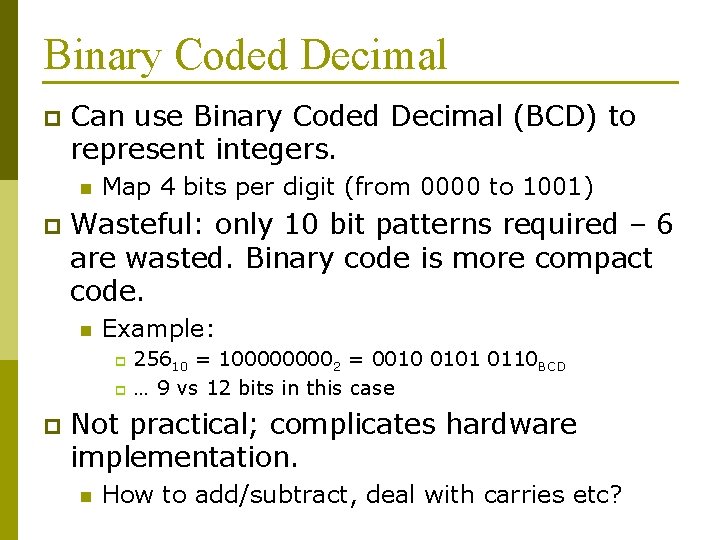 Binary Coded Decimal

Can use Binary Coded Decimal (BCD) to represent integers.

Map 4 bits per digit (from 0000 to 1001)

Wasteful: only 10 bit patterns required – 6 are wasted. Binary code is more compact code.

Example:

$256_{10} = 100000000_2 = 0010\ 0101\ 0110_{BCD}$

… 9 vs 12 bits in this case

Not practical; complicates hardware implementation.

How to add/subtract, deal with carries etc?